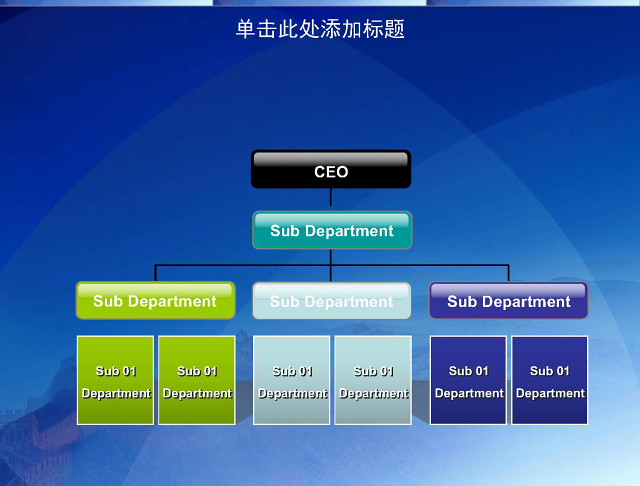 单击此处添加标题

CEO

Sub Department

Sub Department

Sub Department

Sub Department

Sub 01 Department

Sub 01 Department

Sub 01 Department

Sub 01 Department

Sub 01 Department

Sub 01 Department